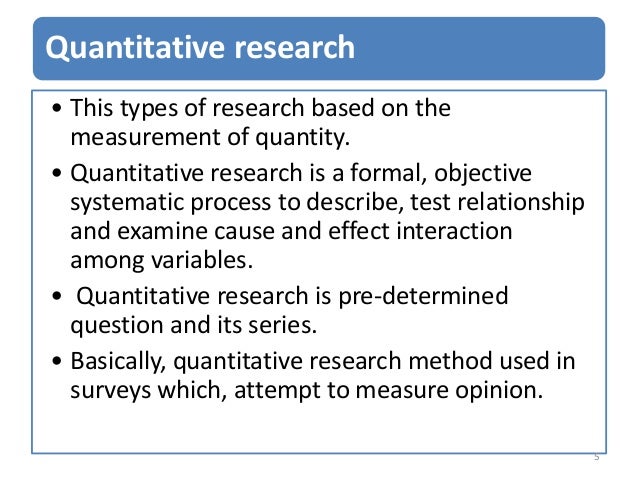 Quantitative research

• This types of research based on the measurement of quantity.

• Quantitative research is a formal, objective systematic process to describe, test relationship and examine cause and effect interaction among variables.

• Quantitative research is pre-determined question and its series.

• Basically, quantitative research method used in surveys which, attempt to measure opinion.

5